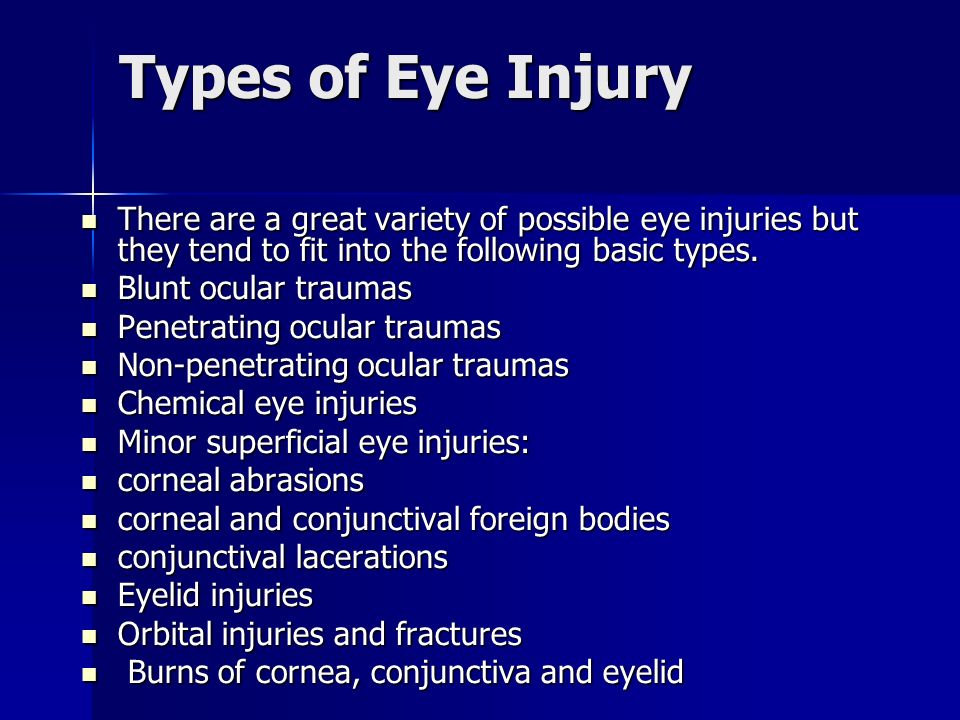 Types of Eye Injury

- There are a great variety of possible eye injuries but they tend to fit into the following basic types.
- Blunt ocular traumas
- Penetrating ocular traumas
- Non-penetrating ocular traumas
- Chemical eye injuries
- Minor superficial eye injuries:
- corneal abrasions
- corneal and conjunctival foreign bodies
- conjunctival lacerations
- Eyelid injuries
- Orbital injuries and fractures
- Burns of cornea, conjunctiva and eyelid